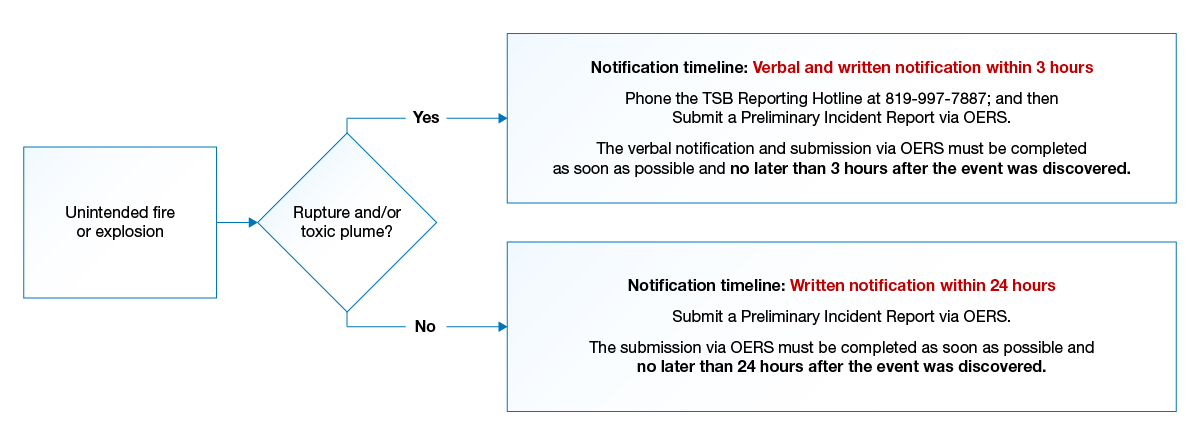 Unintended fire or explosion

Rupture and/or toxic plume?

Yes

Notification timeline: Verbal and written notification within 3 hours

Phone the TSB Reporting Hotline at 819-997-7887; and then Submit a Preliminary Incident Report via OERS.

The verbal notification and submission via OERS must be completed as soon as possible and no later than 3 hours after the event was discovered.

No

Notification timeline: Written notification within 24 hours

Submit a Preliminary Incident Report via OERS.

The submission via OERS must be completed as soon as possible and no later than 24 hours after the event was discovered.